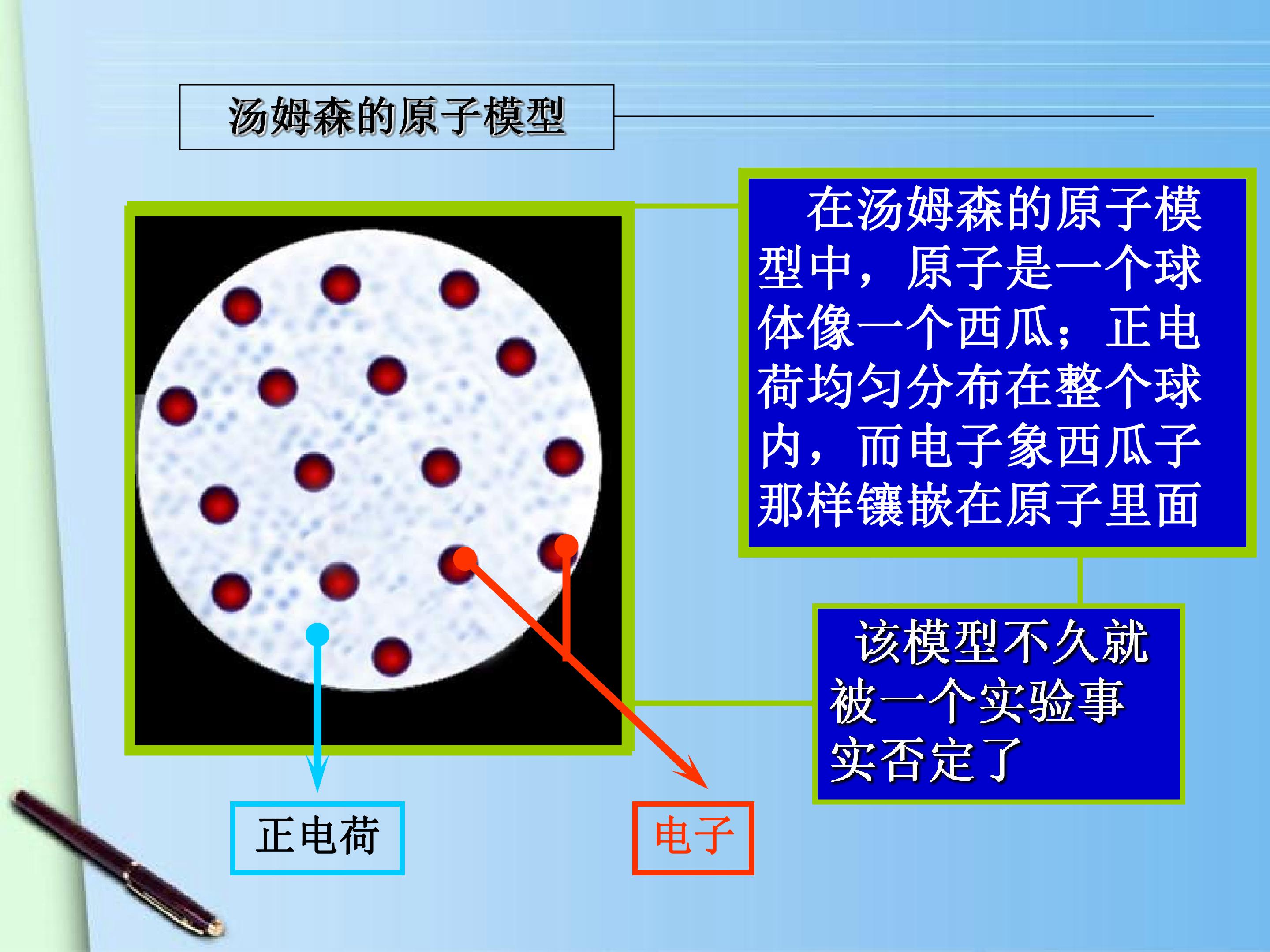 汤姆森的原子模型

在汤姆森的原子模型中，原子是一个球体像一个西瓜；正电荷均匀分布在整个球内，而电子象西瓜子那样镶嵌在原子里面

该模型不久就被一个实验事实否定了

正电荷

电子